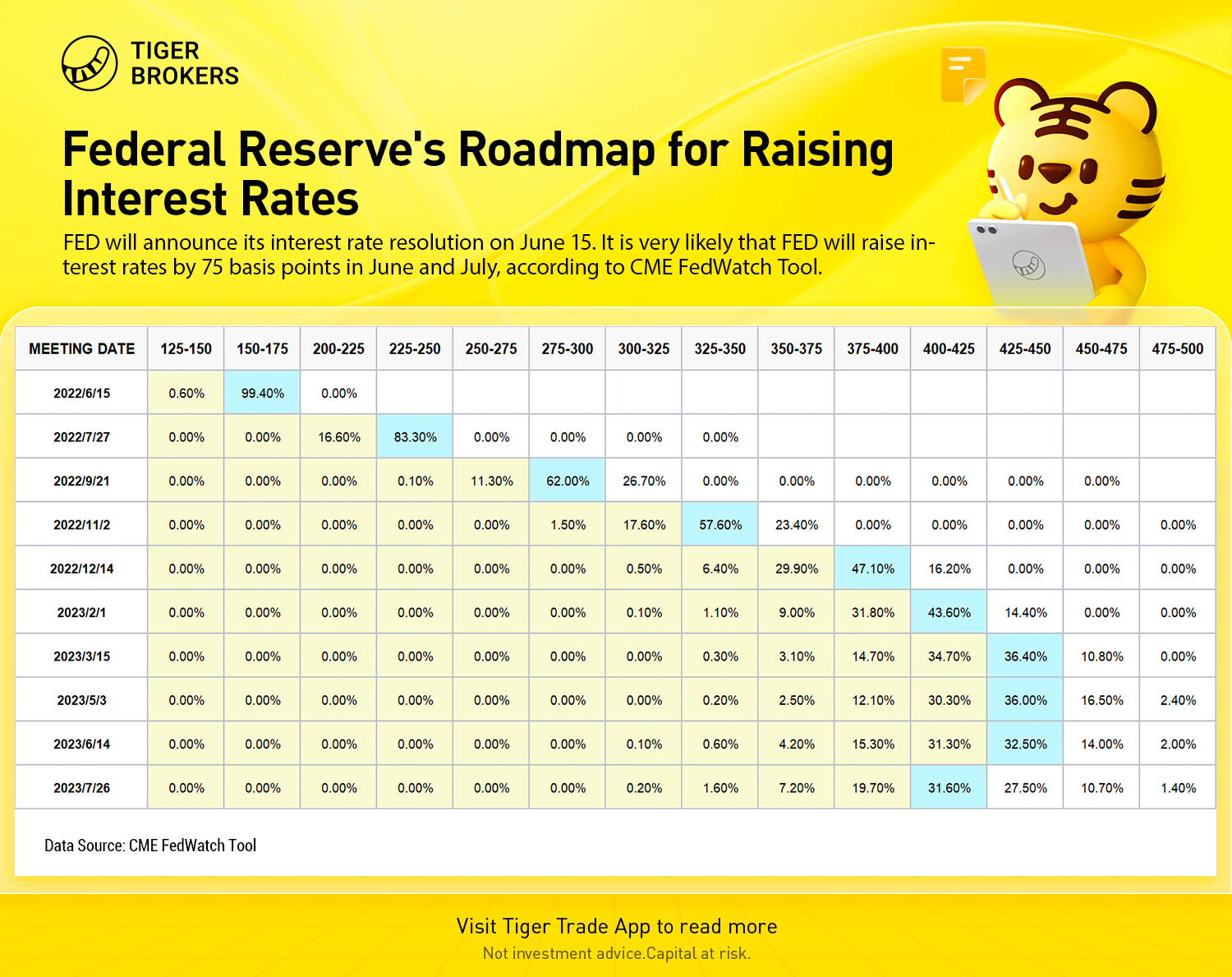 TIGER BROKERS

Federal Reserve's Roadmap for Raising Interest Rates

FED will announce its interest rate resolution on June 15. It is very likely that FED will raise interest rates by 75 basis points in June and July, according to CME FedWatch Tool.

| MEETING DATE | 125-150 | 150-175 | 200-225 | 225-250 | 250-275 | 275-300 | 300-325 | 325-350 | 350-375 | 375-400 | 400-425 | 425-450 | 450-475 | 475-500 |
|---|---|---|---|---|---|---|---|---|---|---|---|---|---|---|
| 2022/6/15 | 0.60% | 99.40% | 0.00% | | | | | | | | | | | |
| 2022/7/27 | 0.00% | 0.00% | 16.60% | 83.30% | 0.00% | 0.00% | 0.00% | 0.00% | | | | | | |
| 2022/9/21 | 0.00% | 0.00% | 0.00% | 0.10% | 11.30% | 62.00% | 26.70% | 0.00% | 0.00% | 0.00% | 0.00% | 0.00% | 0.00% | |
| 2022/11/2 | 0.00% | 0.00% | 0.00% | 0.00% | 0.00% | 1.50% | 17.60% | 57.60% | 23.40% | 0.00% | 0.00% | 0.00% | 0.00% | 0.00% |
| 2022/12/14 | 0.00% | 0.00% | 0.00% | 0.00% | 0.00% | 0.00% | 0.50% | 6.40% | 29.90% | 47.10% | 16.20% | 0.00% | 0.00% | 0.00% |
| 2023/2/1 | 0.00% | 0.00% | 0.00% | 0.00% | 0.00% | 0.00% | 0.10% | 1.10% | 9.00% | 31.80% | 43.60% | 14.40% | 0.00% | 0.00% |
| 2023/3/15 | 0.00% | 0.00% | 0.00% | 0.00% | 0.00% | 0.00% | 0.00% | 0.30% | 3.10% | 14.70% | 34.70% | 36.40% | 10.80% | 0.00% |
| 2023/5/3 | 0.00% | 0.00% | 0.00% | 0.00% | 0.00% | 0.00% | 0.00% | 0.20% | 2.50% | 12.10% | 30.30% | 36.00% | 16.50% | 2.40% |
| 2023/6/14 | 0.00% | 0.00% | 0.00% | 0.00% | 0.00% | 0.00% | 0.10% | 0.60% | 4.20% | 15.30% | 31.30% | 32.50% | 14.00% | 2.00% |
| 2023/7/26 | 0.00% | 0.00% | 0.00% | 0.00% | 0.00% | 0.00% | 0.20% | 1.60% | 7.20% | 19.70% | 31.60% | 27.50% | 10.70% | 1.40% |

Data Source: CME FedWatch Tool

Visit Tiger Trade App to read more
Not investment advice.Capital at risk.